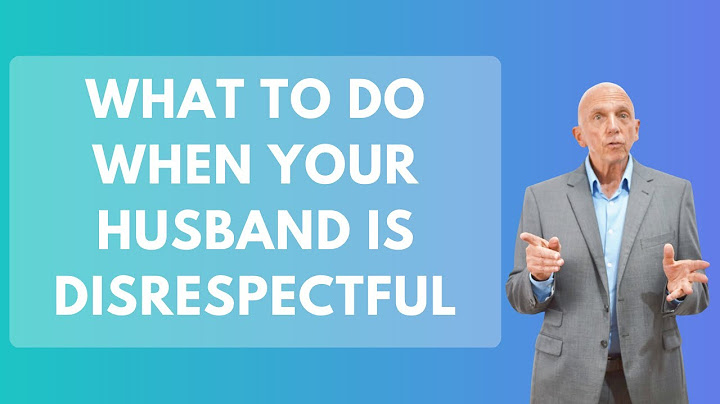 WHAT TO DO WHEN YOUR HUSBAND IS DISRESPECTFUL